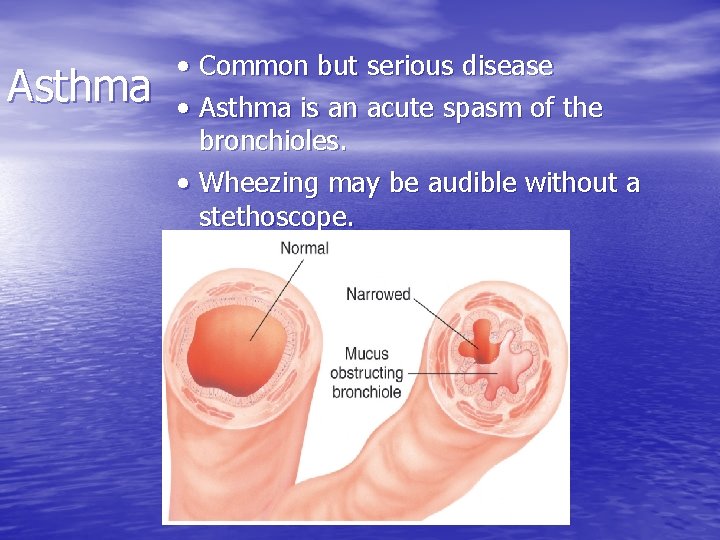 Asthma

• Common but serious disease
• Asthma is an acute spasm of the bronchioles.
• Wheezing may be audible without a stethoscope.

Normal
Narrowed
Mucus obstructing bronchiole